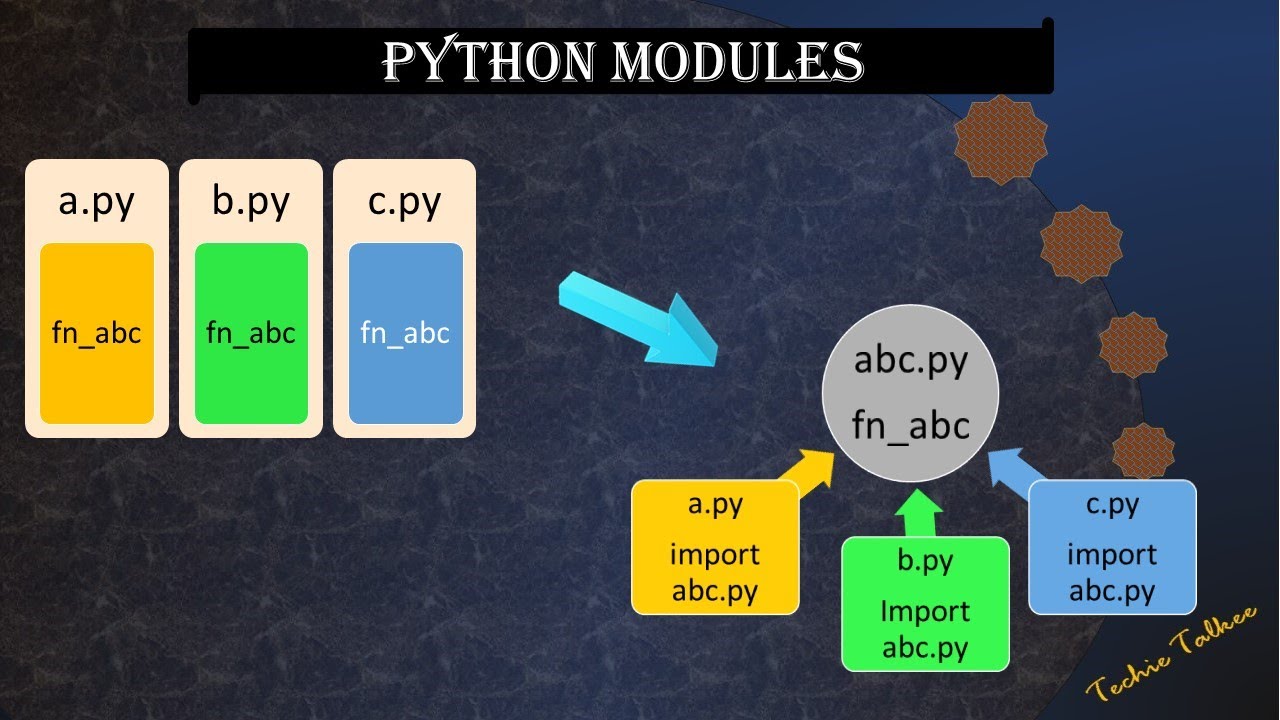 PYTHON MODULES

a.py

fn_abc

b.py

fn_abc

c.py

fn_abc

abc.py

fn_abc

a.py

import abc.py

b.py

Import abc.py

c.py

import abc.py

Techie Talkee